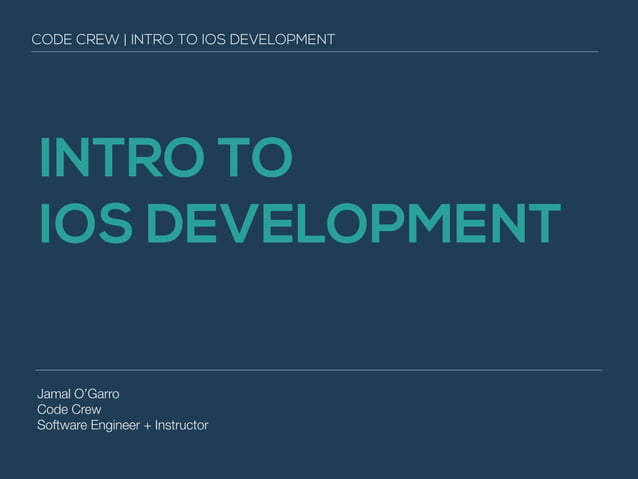 CODE CREW | INTRO TO IOS DEVELOPMENT

INTRO TO
IOS DEVELOPMENT

Jamal O'Garro
Code Crew
Software Engineer + Instructor